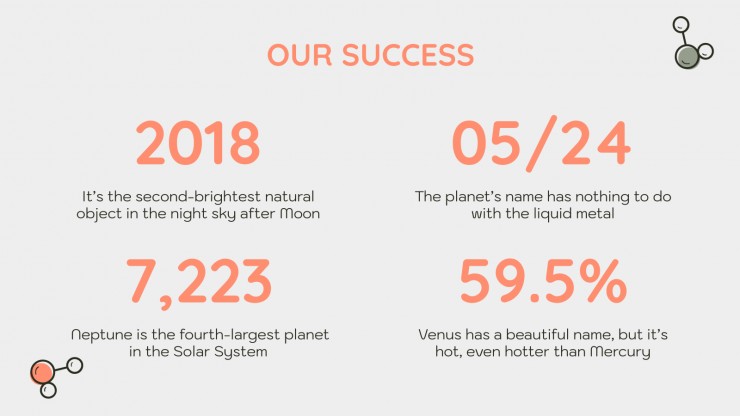 OUR SUCCESS

2018

It's the second-brightest natural object in the night sky after Moon

05/24

The planet's name has nothing to do with the liquid metal

7,223

Neptune is the fourth-largest planet in the Solar System

59.5%

Venus has a beautiful name, but it's hot, even hotter than Mercury